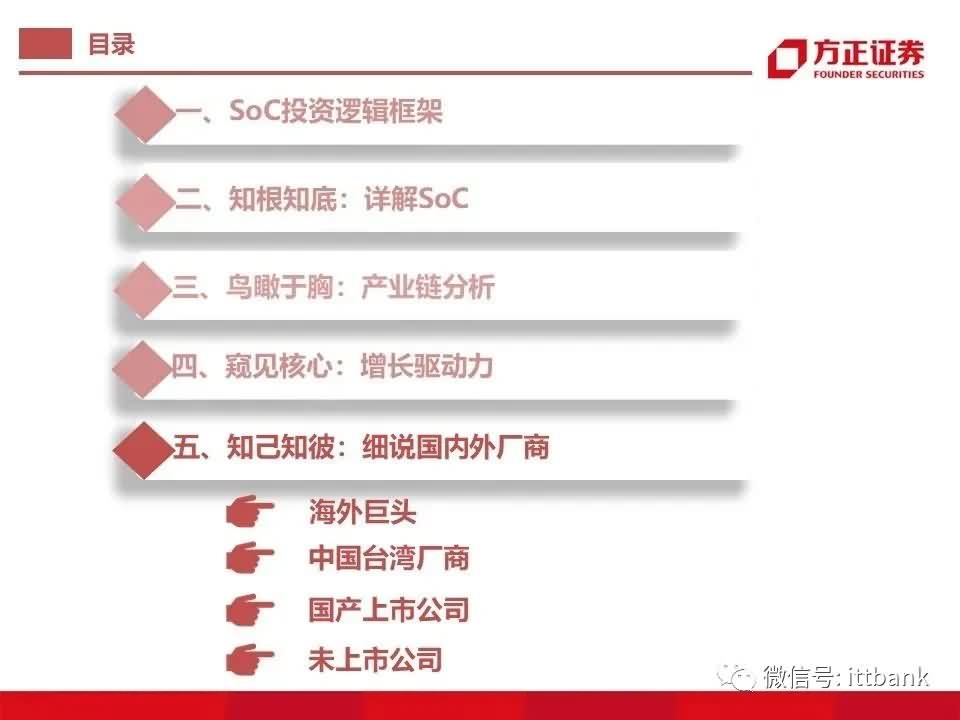 目录

方正证券
FOUNDER SECURITIES

一、SoC投资逻辑框架

二、知根知底：详解SoC

三、鸟瞰于胸：产业链分析

四、窥见核心：增长驱动力

五、知己知彼：细说国内外厂商

海外巨头

中国台湾厂商

国产上市公司

未上市公司

微信号: ittbank